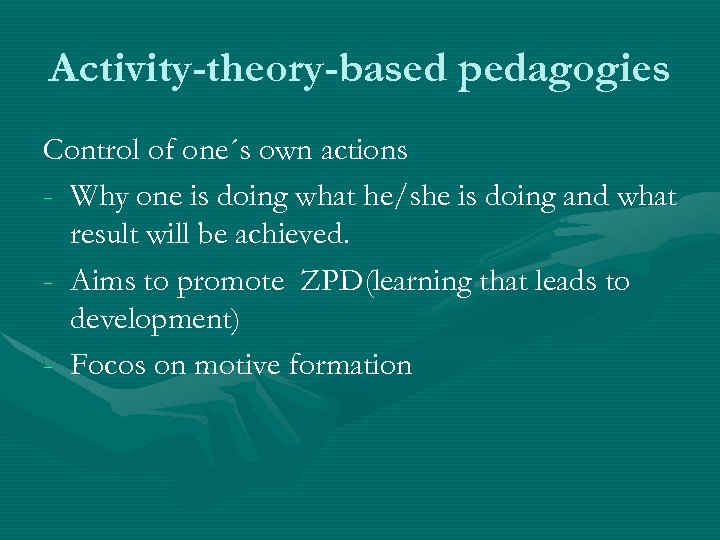 Activity-theory-based pedagogies

Control of one´s own actions

- Why one is doing what he/she is doing and what result will be achieved.
- Aims to promote ZPD(learning that leads to development)
- Focos on motive formation